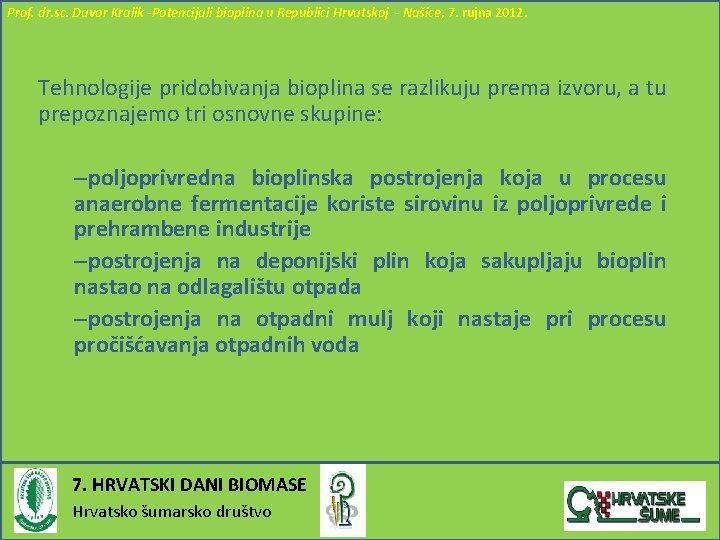 Prof. dr.sc. Davor Kralik -Potencijali bioplina u Republici Hrvatskoj - Našice, 7. rujna 2012.

Tehnologije pridobivanja bioplina se razlikuju prema izvoru, a tu prepoznajemo tri osnovne skupine:

–poljoprivredna bioplinska postrojenja koja u procesu anaerobne fermentacije koriste sirovinu iz poljoprivrede i prehrambene industrije

–postrojenja na deponijski plin koja sakupljaju bioplin nastao na odlagalištu otpada

–postrojenja na otpadni mulj koji nastaje pri procesu pročišćavanja otpadnih voda

7. HRVATSKI DANI BIOMASE

Hrvatsko šumarsko društvo

HRVATSKE ŠUME